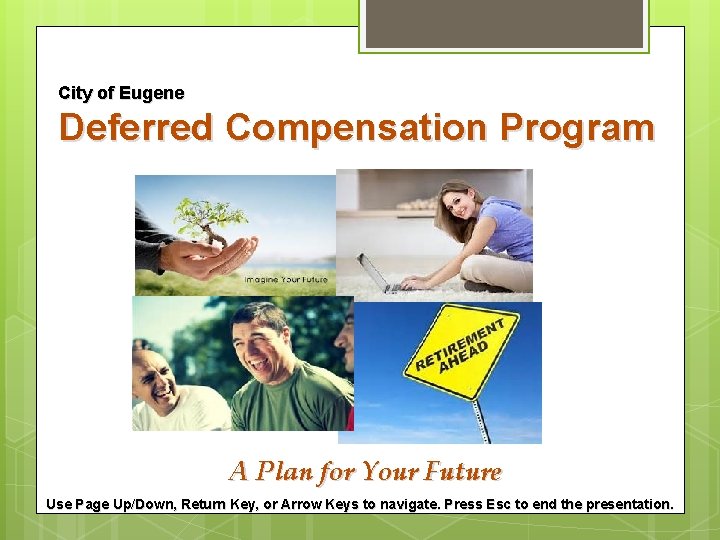 City of Eugene

Deferred Compensation Program

Imagine Your Future

RETIREMENT AHEAD

A Plan for Your Future

Use Page Up/Down, Return Key, or Arrow Keys to navigate. Press Esc to end the presentation.